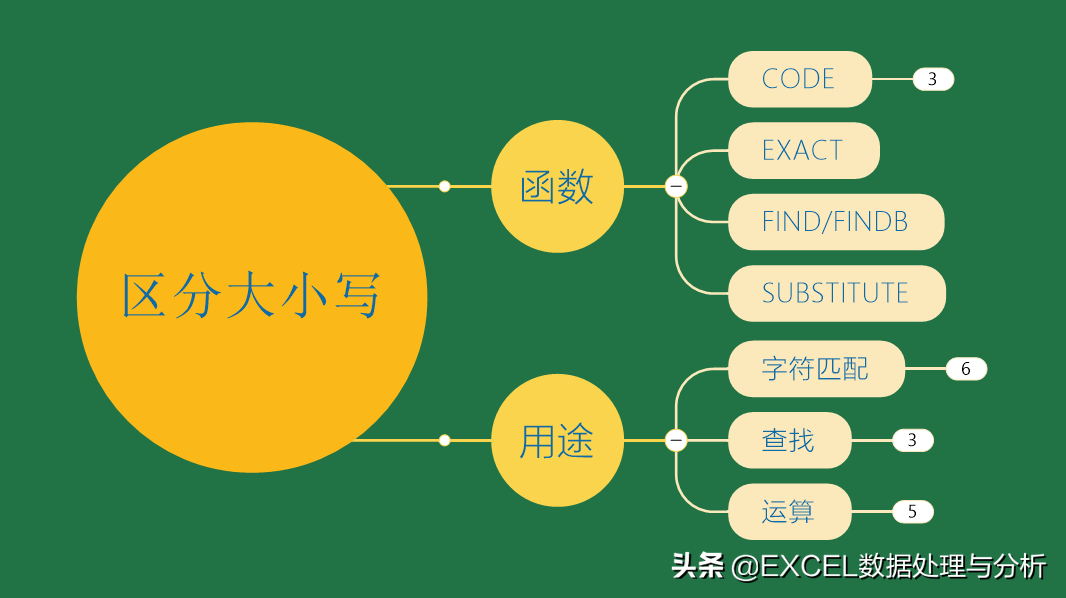 区分大小写

函数

CODE
3
EXACT
FIND/FINDB
SUBSTITUTE

用途

字符匹配
6
查找
3
运算
5

头条 @EXCEL数据处理与分析